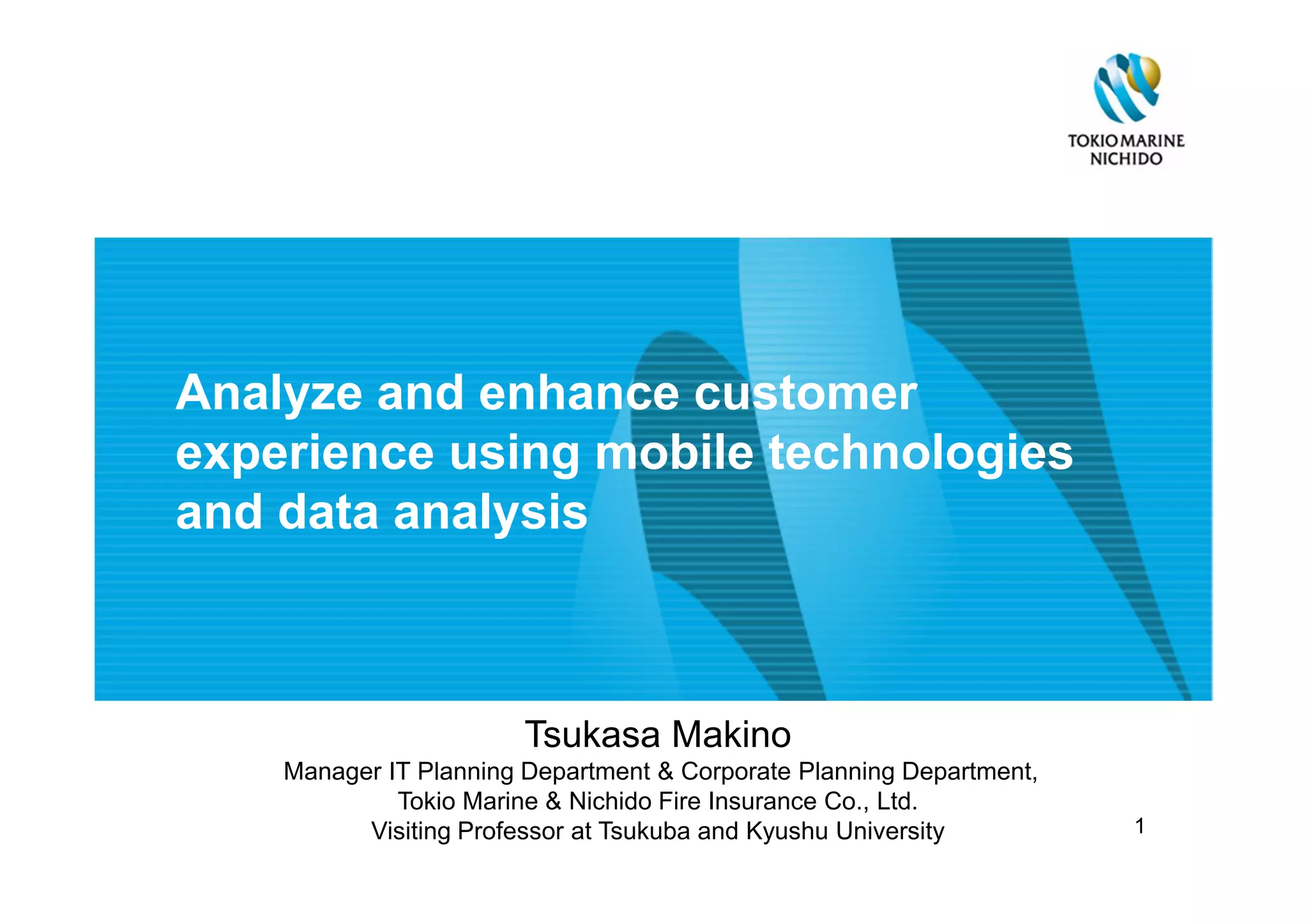 TOKIO MARINE
NICHIDO

Analyze and enhance customer experience using mobile technologies and data analysis

Tsukasa Makino
Manager IT Planning Department & Corporate Planning Department,
Tokio Marine & Nichido Fire Insurance Co., Ltd.
Visiting Professor at Tsukuba and Kyushu University

1